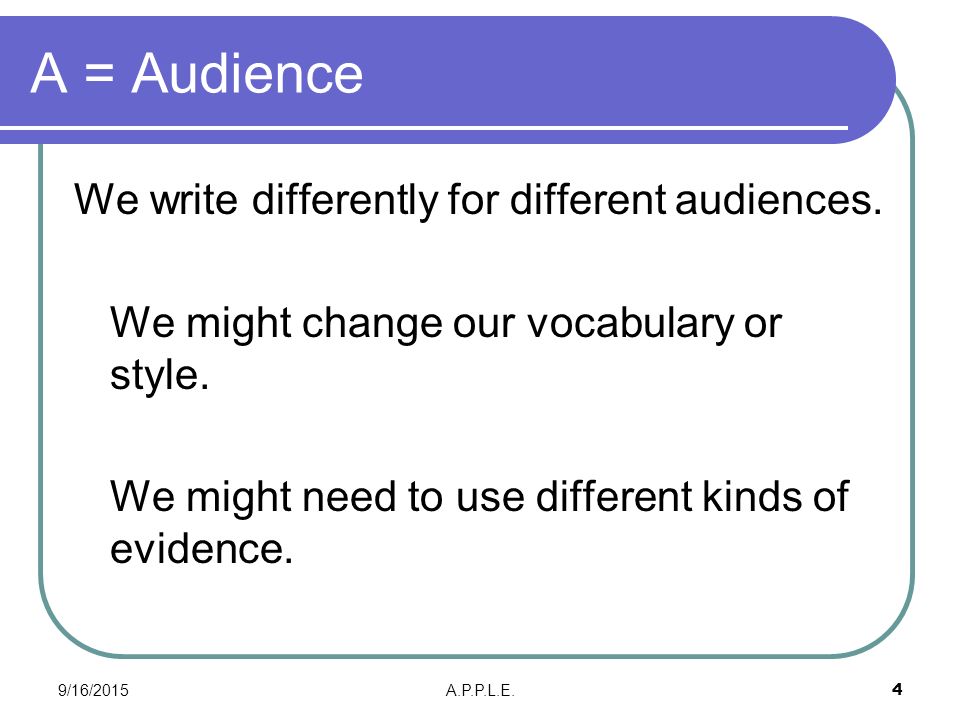 A = Audience

We write differently for different audiences.

We might change our vocabulary or style.

We might need to use different kinds of evidence.

9/16/2015

A.P.P.L.E.

4